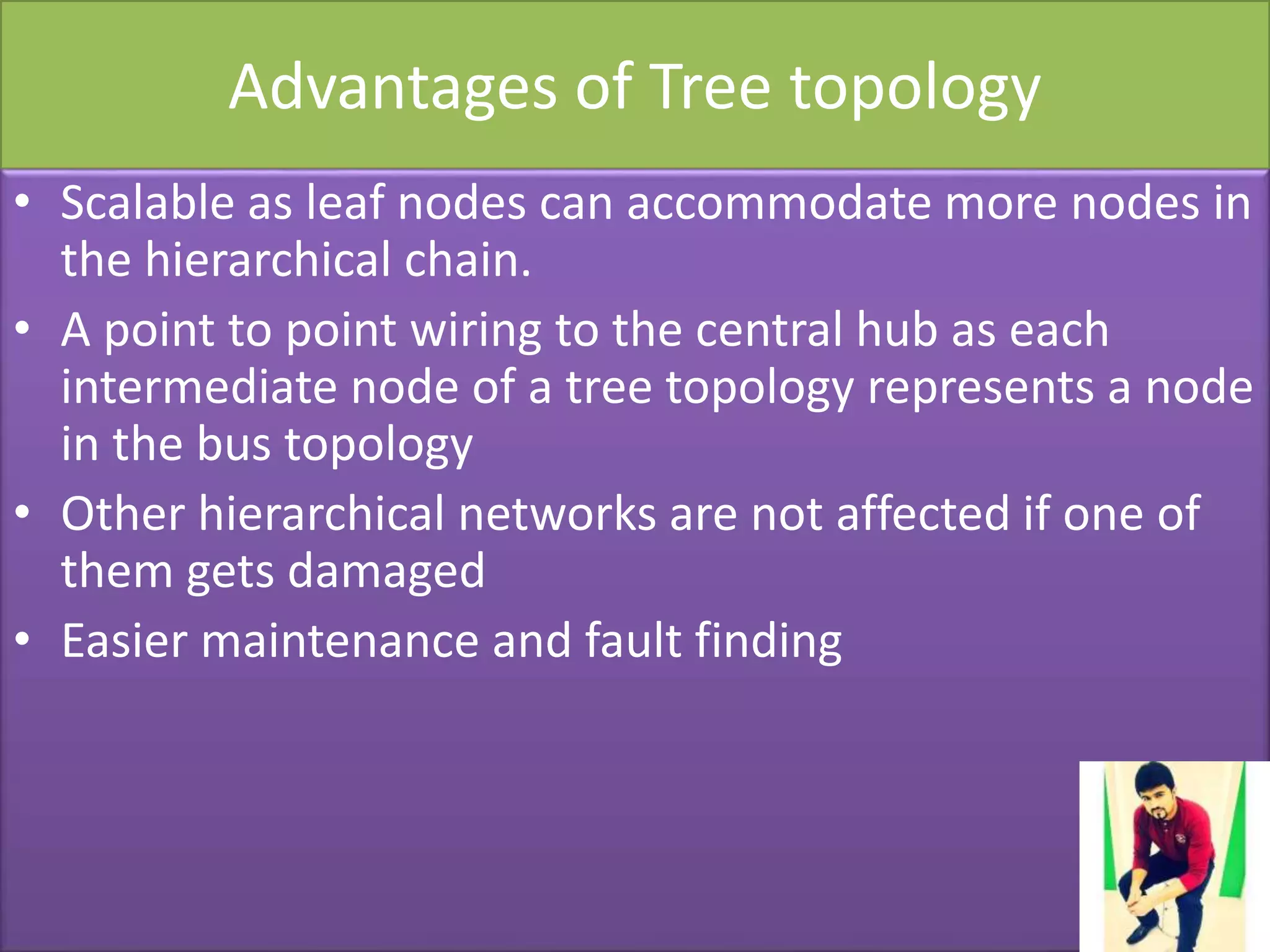 Advantages of Tree topology

• Scalable as leaf nodes can accommodate more nodes in the hierarchical chain.
• A point to point wiring to the central hub as each intermediate node of a tree topology represents a node in the bus topology
• Other hierarchical networks are not affected if one of them gets damaged
• Easier maintenance and fault finding